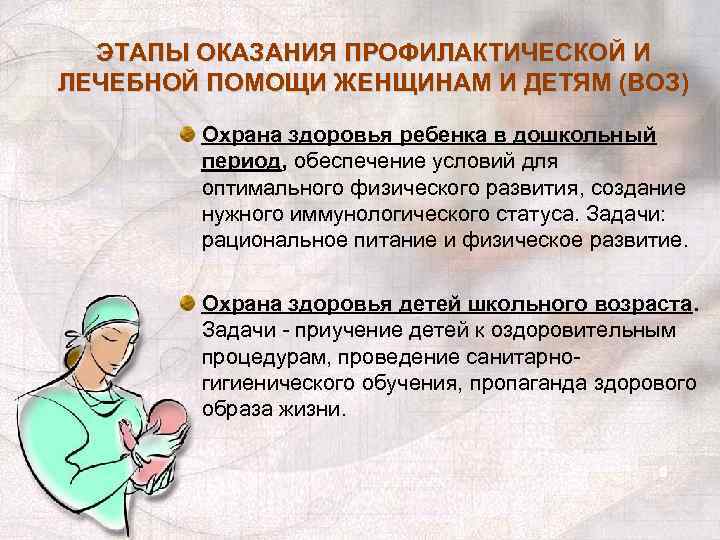 ЭТАПЫ ОКАЗАНИЯ ПРОФИЛАКТИЧЕСКОЙ И ЛЕЧЕБНОЙ ПОМОЩИ ЖЕНЩИНАМ И ДЕТЯМ (ВОЗ)

Охрана здоровья ребенка в дошкольный период, обеспечение условий для оптимального физического развития, создание нужного иммунологического статуса. Задачи: рациональное питание и физическое развитие.

Охрана здоровья детей школьного возраста. Задачи - приучение детей к оздоровительным процедурам, проведение санитарно-гигиенического обучения, пропаганда здорового образа жизни.